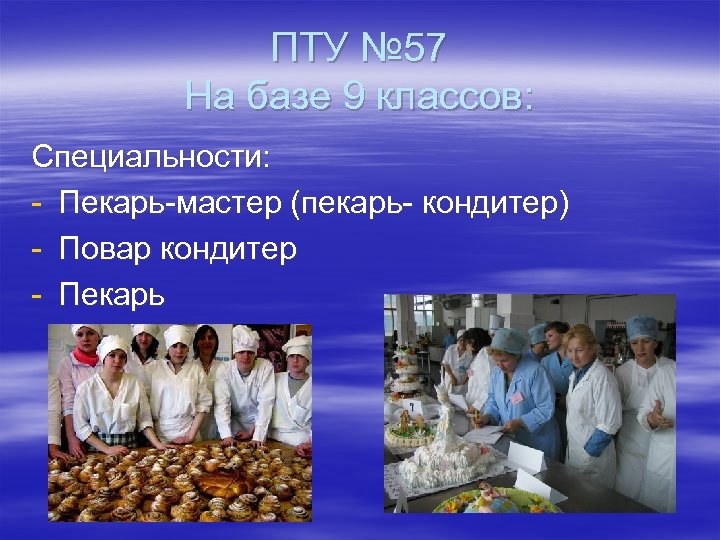 ПТУ №57
На базе 9 классов:

Специальности:
- Пекарь-мастер (пекарь- кондитер)
- Повар кондитер
- Пекарь